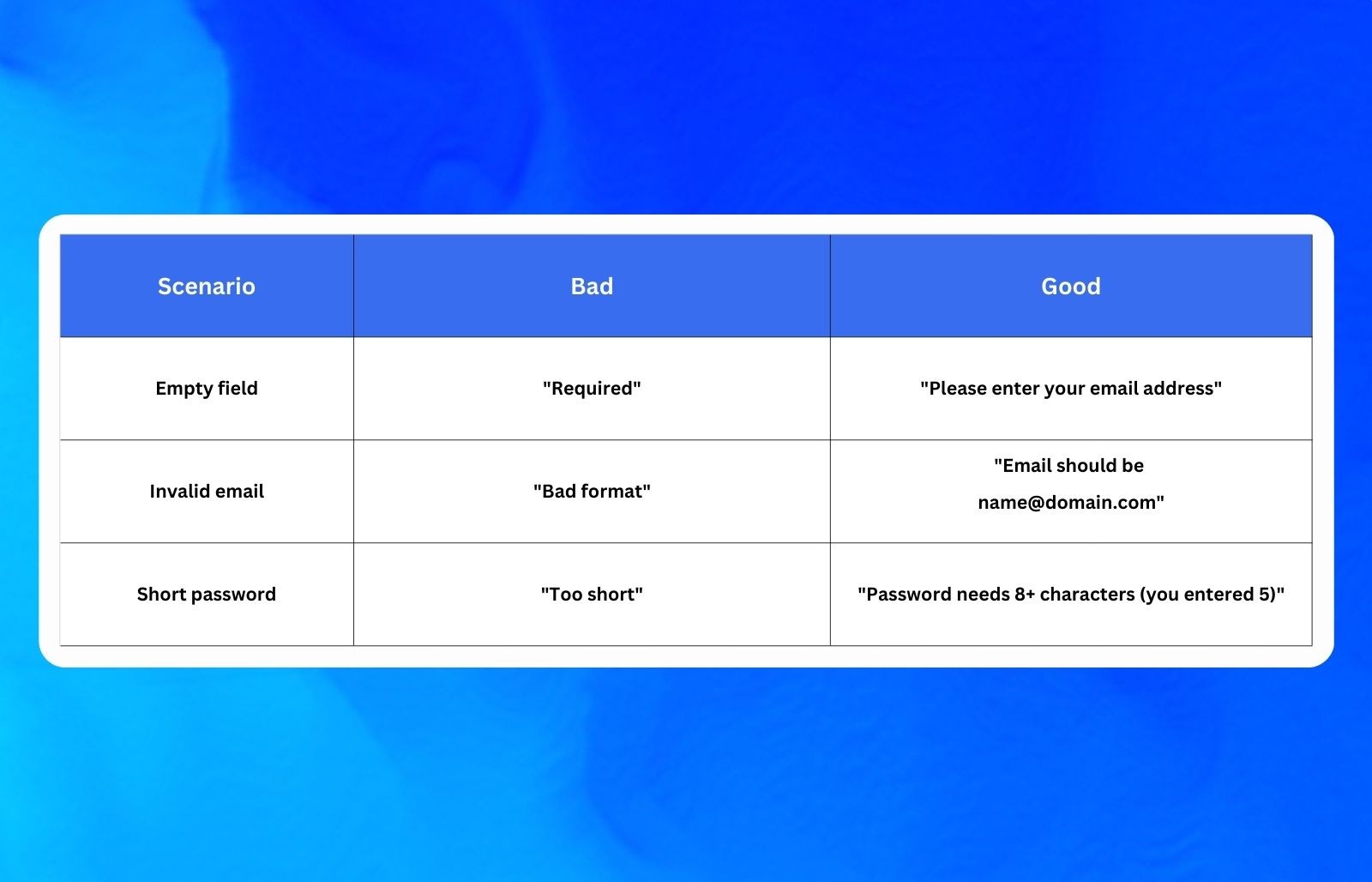 | Scenario | Bad | Good |
|---|---|---|
| Empty field | "Required" | "Please enter your email address" |
| Invalid email | "Bad format" | "Email should be name@domain.com" |
| Short password | "Too short" | "Password needs 8+ characters (you entered 5)" |